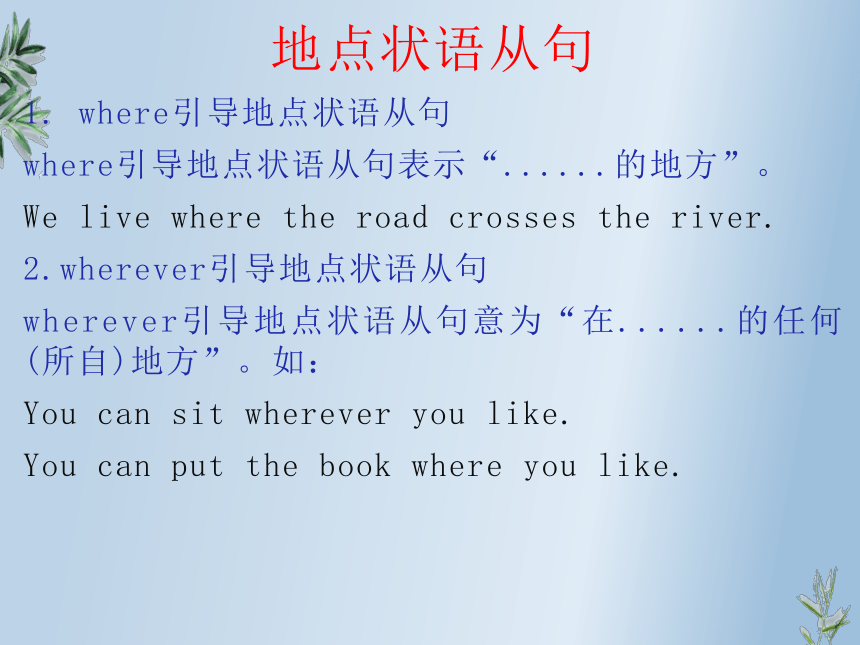 地点状语从句

1. where引导地点状语从句

where引导地点状语从句表示“......的地方”。

We live where the road crosses the river.

2.wherever引导地点状语从句

wherever引导地点状语从句意为“在......的任何(所自)地方”。如：

You can sit wherever you like.

You can put the book where you like.